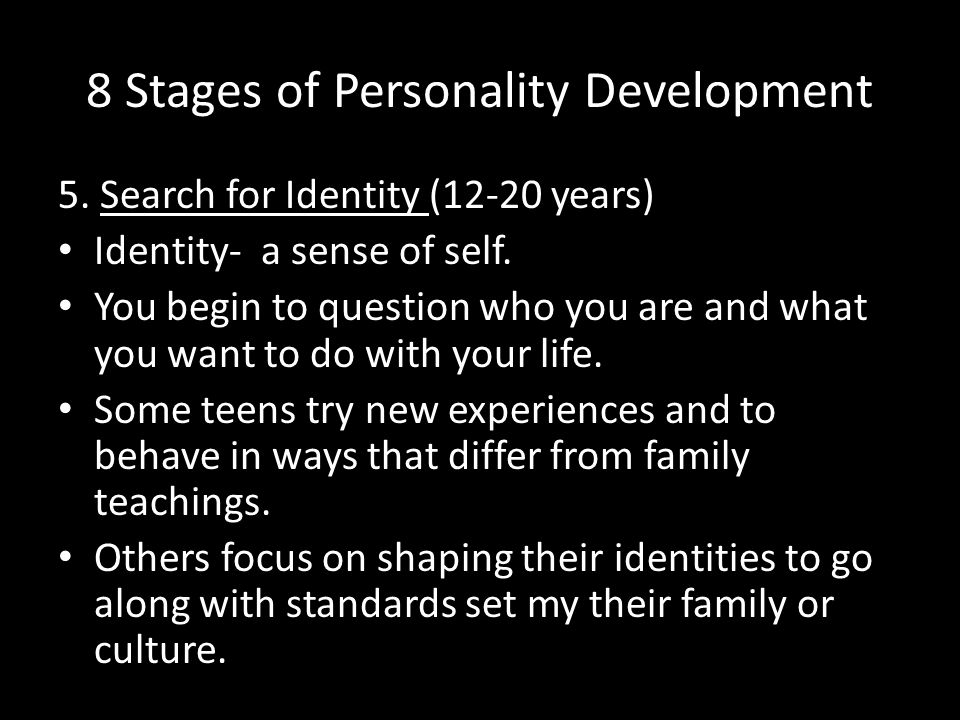 8 Stages of Personality Development

5. Search for Identity (12-20 years)

• Identity- a sense of self.
• You begin to question who you are and what you want to do with your life.
• Some teens try new experiences and to behave in ways that differ from family teachings.
• Others focus on shaping their identities to go along with standards set my their family or culture.